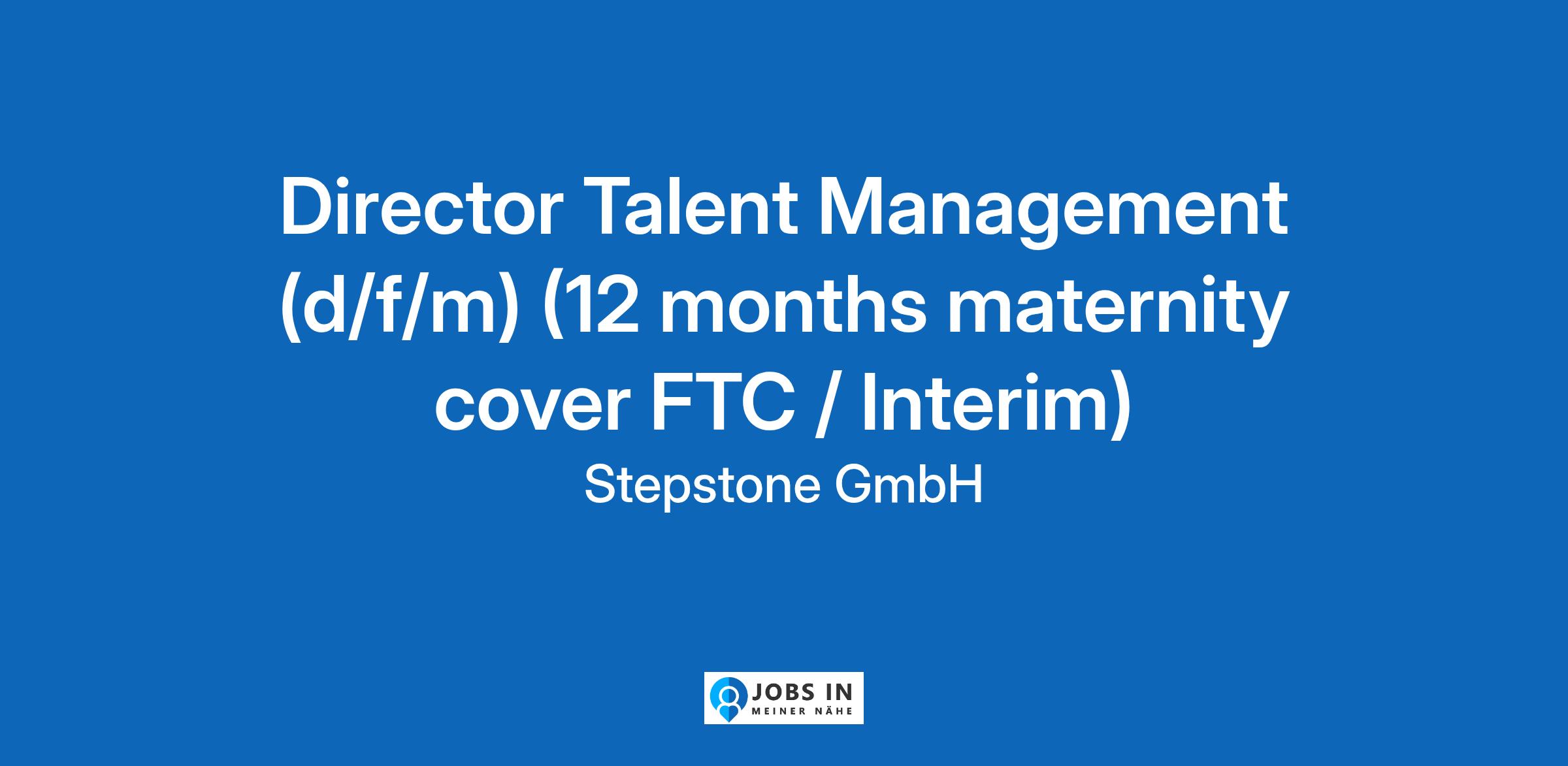 Director Talent Management (d/f/m) (12 months maternity cover FTC / Interim)

Stepstone GmbH

JOBS IN
MEINER NÄHE